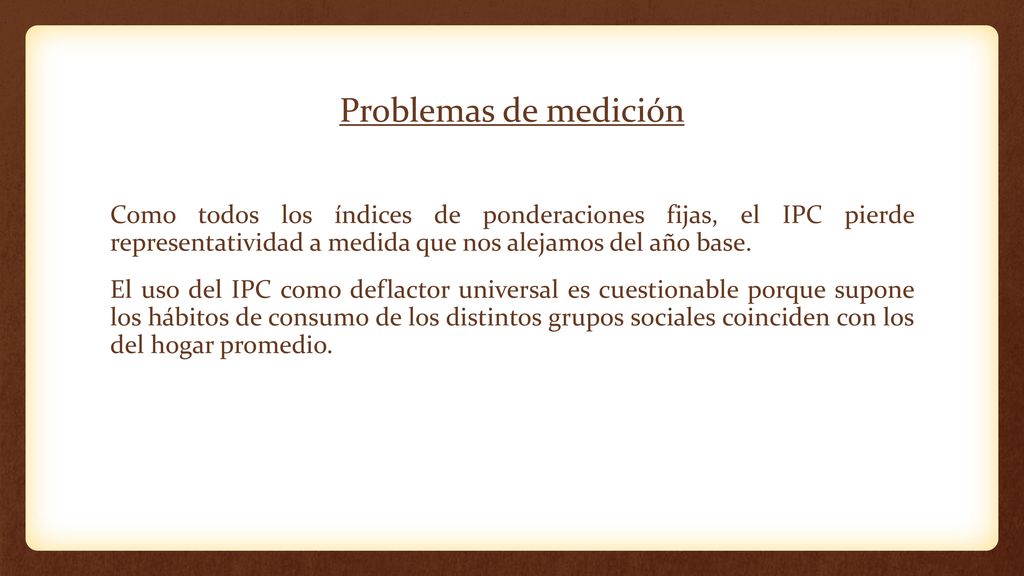 Problemas de medición

Como todos los índices de ponderaciones fijas, el IPC pierde representatividad a medida que nos alejamos del año base.

El uso del IPC como deflactor universal es cuestionable porque supone los hábitos de consumo de los distintos grupos sociales coinciden con los del hogar promedio.